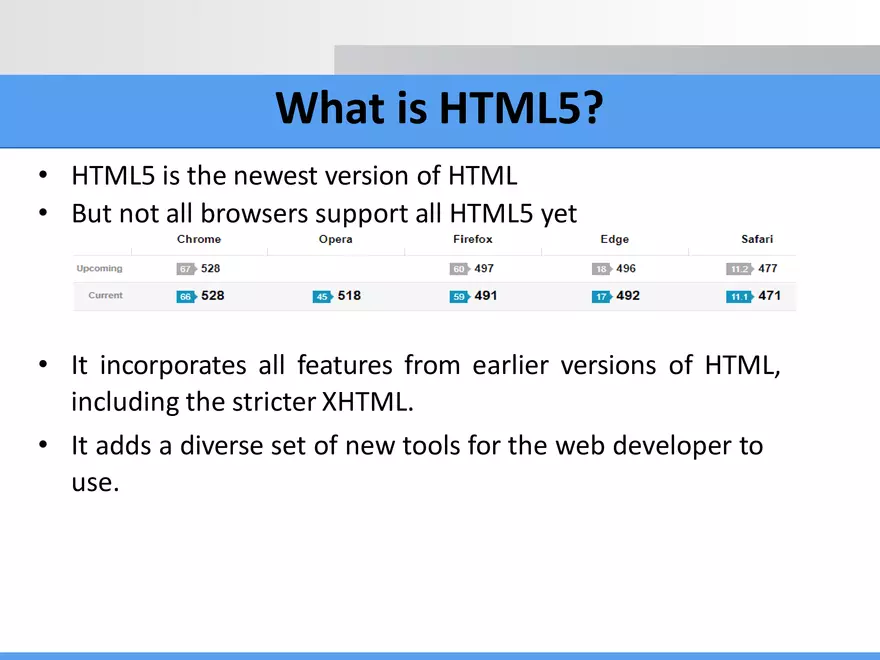 What is HTML5?

• HTML5 is the newest version of HTML
• But not all browsers support all HTML5 yet

| | Chrome | Opera | Firefox | Edge | Safari |
|---|---|---|---|---|---|
| Upcoming | 67 528 | | 60 497 | 18 496 | 11.2 477 |
| Current | 66 528 | 45 518 | 59 491 | 17 492 | 11.1 471 |

• It incorporates all features from earlier versions of HTML, including the stricter XHTML.
• It adds a diverse set of new tools for the web developer to use.